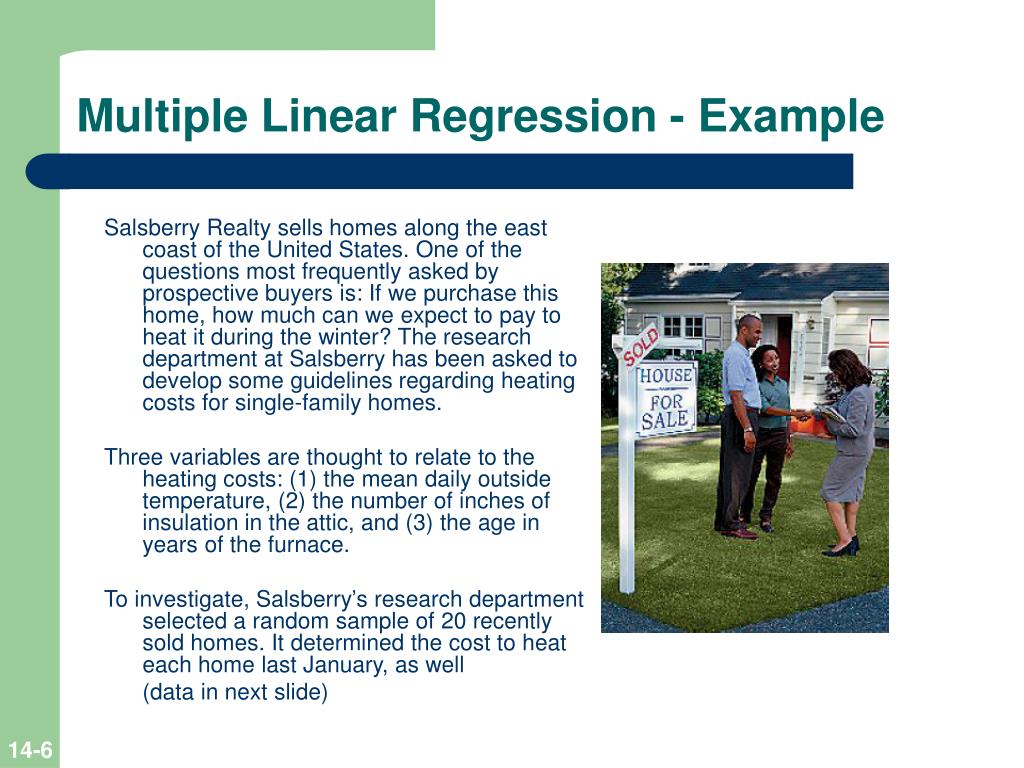 Multiple Linear Regression - Example

Salsberry Realty sells homes along the east coast of the United States. One of the questions most frequently asked by prospective buyers is: If we purchase this home, how much can we expect to pay to heat it during the winter? The research department at Salsberry has been asked to develop some guidelines regarding heating costs for single-family homes.

Three variables are thought to relate to the heating costs: (1) the mean daily outside temperature, (2) the number of inches of insulation in the attic, and (3) the age in years of the furnace.

To investigate, Salsberry's research department selected a random sample of 20 recently sold homes. It determined the cost to heat each home last January, as well

(data in next slide)

SOLD

HOUSE FOR SALE

14-6